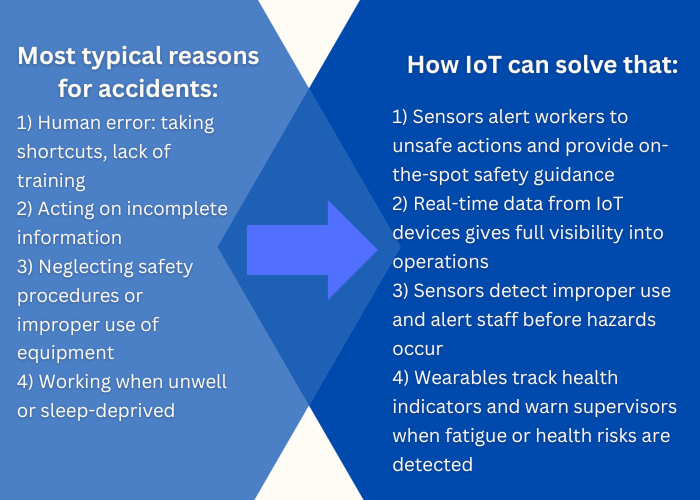 Most typical reasons for accidents:

1) Human error: taking shortcuts, lack of training
2) Acting on incomplete information
3) Neglecting safety procedures or improper use of equipment
4) Working when unwell or sleep-deprived

How IoT can solve that:

1) Sensors alert workers to unsafe actions and provide on-the-spot safety guidance
2) Real-time data from IoT devices gives full visibility into operations
3) Sensors detect improper use and alert staff before hazards occur
4) Wearables track health indicators and warn supervisors when fatigue or health risks are detected